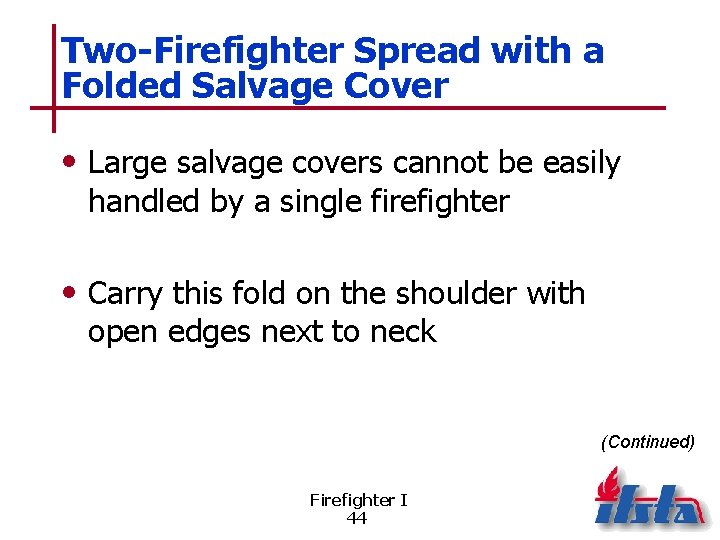 Two-Firefighter Spread with a Folded Salvage Cover

• Large salvage covers cannot be easily handled by a single firefighter

• Carry this fold on the shoulder with open edges next to neck

(Continued)

Firefighter I
44

ifsta